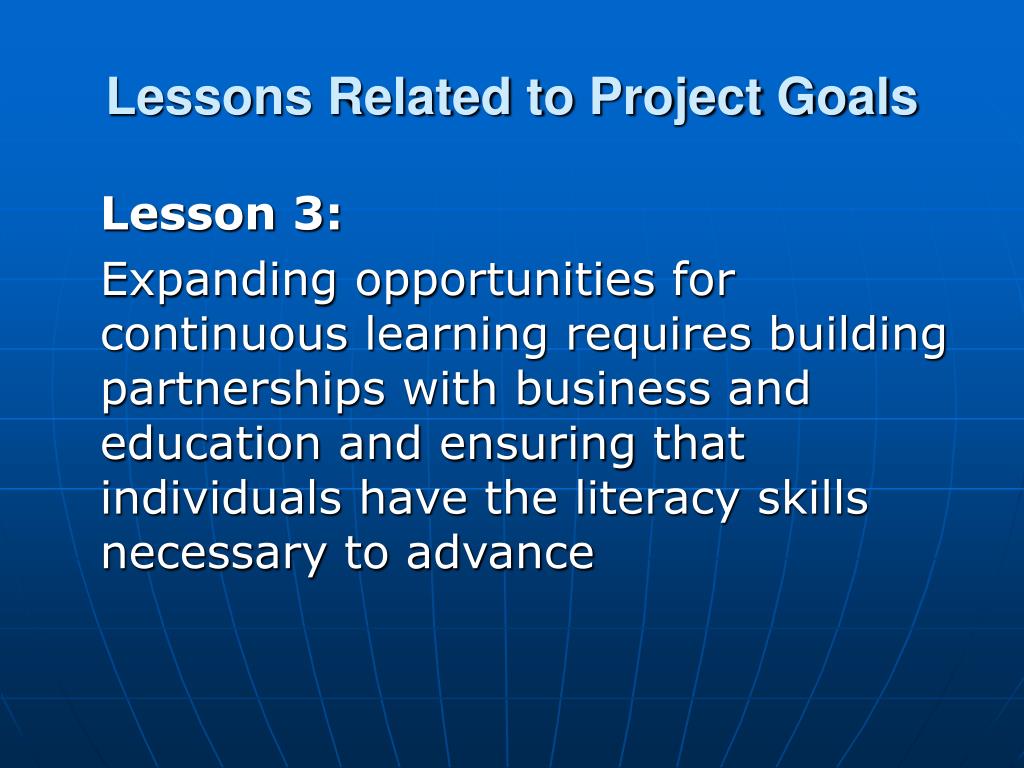 Lessons Related to Project Goals

Lesson 3:

Expanding opportunities for continuous learning requires building partnerships with business and education and ensuring that individuals have the literacy skills necessary to advance